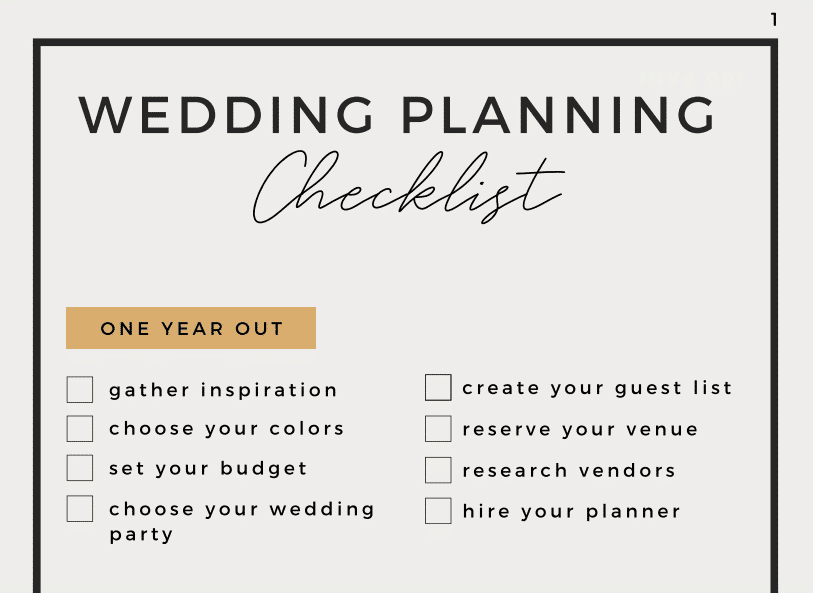 1

WEDDING PLANNING

Checklist

ONE YEAR OUT

gather inspiration

choose your colors

set your budget

choose your wedding party

create your guest list

reserve your venue

research vendors

hire your planner